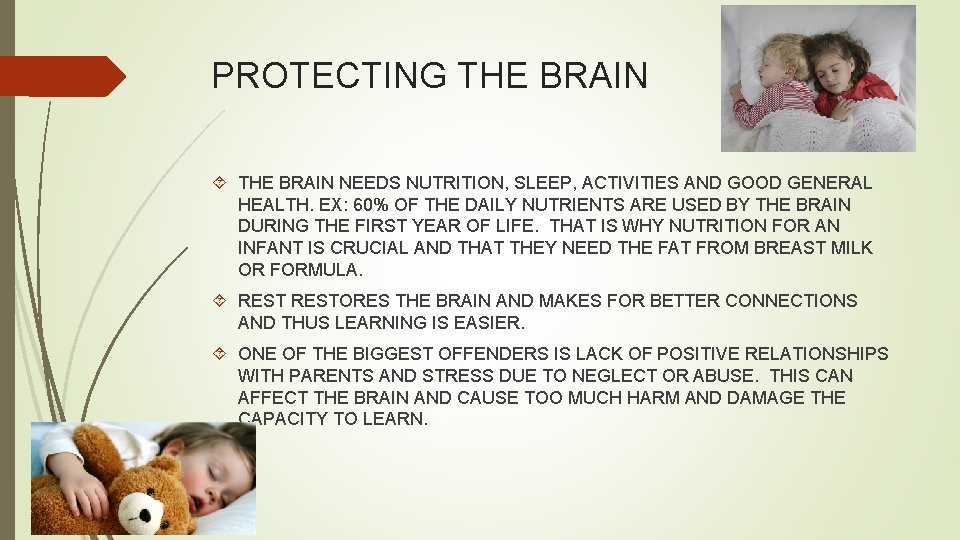 PROTECTING THE BRAIN

THE BRAIN NEEDS NUTRITION, SLEEP, ACTIVITIES AND GOOD GENERAL HEALTH. EX: 60% OF THE DAILY NUTRIENTS ARE USED BY THE BRAIN DURING THE FIRST YEAR OF LIFE. THAT IS WHY NUTRITION FOR AN INFANT IS CRUCIAL AND THAT THEY NEED THE FAT FROM BREAST MILK OR FORMULA.

REST RESTORES THE BRAIN AND MAKES FOR BETTER CONNECTIONS AND THUS LEARNING IS EASIER.

ONE OF THE BIGGEST OFFENDERS IS LACK OF POSITIVE RELATIONSHIPS WITH PARENTS AND STRESS DUE TO NEGLECT OR ABUSE. THIS CAN AFFECT THE BRAIN AND CAUSE TOO MUCH HARM AND DAMAGE THE CAPACITY TO LEARN.